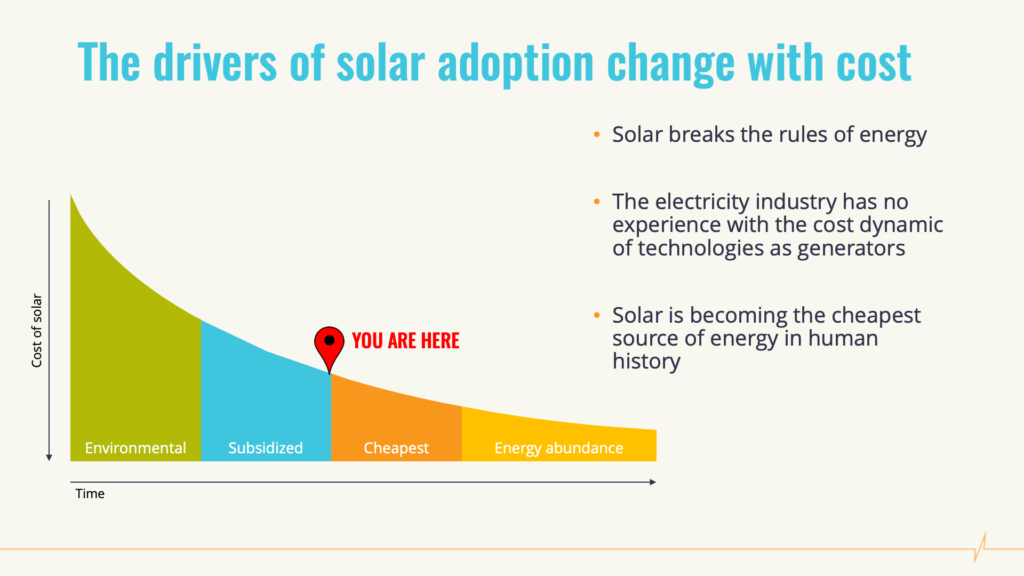 The drivers of solar adoption change with cost

Cost of solar

YOU ARE HERE

Environmental

Subsidized

Cheapest

Energy abundance

Time

• Solar breaks the rules of energy

• The electricity industry has no experience with the cost dynamic of technologies as generators

• Solar is becoming the cheapest source of energy in human history